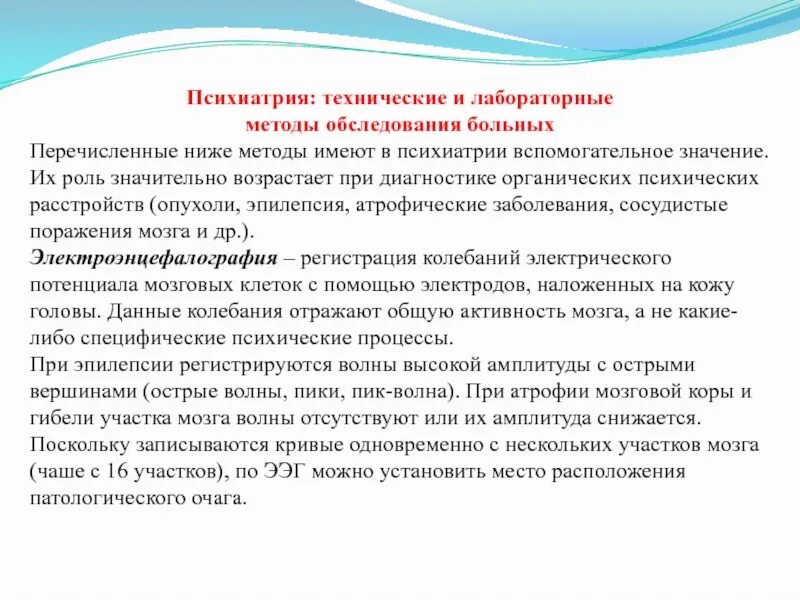 Психиатрия: технические и лабораторные методы обследования больных

Перечисленные ниже методы имеют в психиатрии вспомогательное значение. Их роль значительно возрастает при диагностике органических психических расстройств (опухоли, эпилепсия, атрофические заболевания, сосудистые поражения мозга и др.).

Электроэнцефалография – регистрация колебаний электрического потенциала мозговых клеток с помощью электродов, наложенных на кожу головы. Данные колебания отражают общую активность мозга, а не какие-либо специфические психические процессы.

При эпилепсии регистрируются волны высокой амплитуды с острыми вершинами (острые волны, пики, пик-волна). При атрофии мозговой коры и гибели участка мозга волны отсутствуют или их амплитуда снижается. Поскольку записываются кривые одновременно с нескольких участков мозга (чаше с 16 участков), по ЭЭГ можно установить место расположения патологического очага.